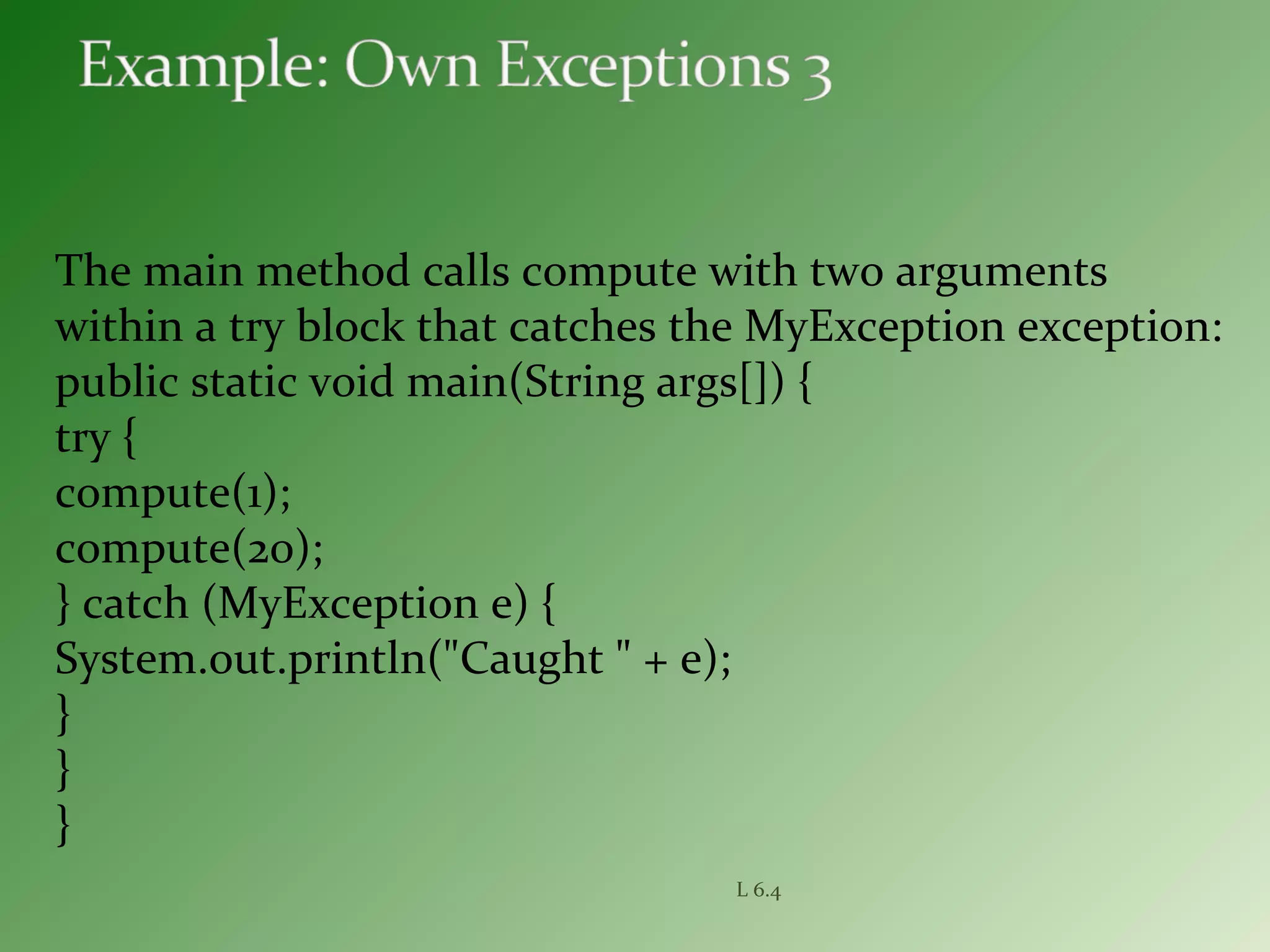 Example: Own Exceptions 3

The main method calls compute with two arguments within a try block that catches the MyException exception:
public static void main(String args[]) {
try {
compute(1);
compute(20);
} catch (MyException e) {
System.out.println("Caught " + e);
}
}
}

L 6.4